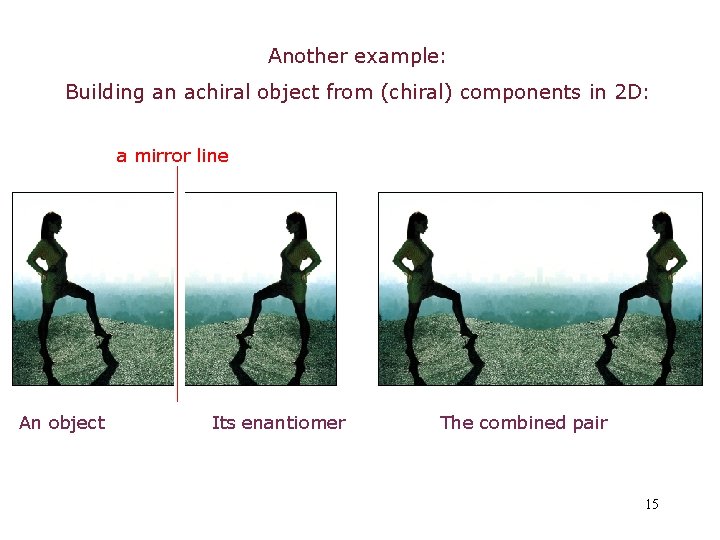 Another example:
Building an achiral object from (chiral) components in 2D:

a mirror line

An object

Its enantiomer

The combined pair

15